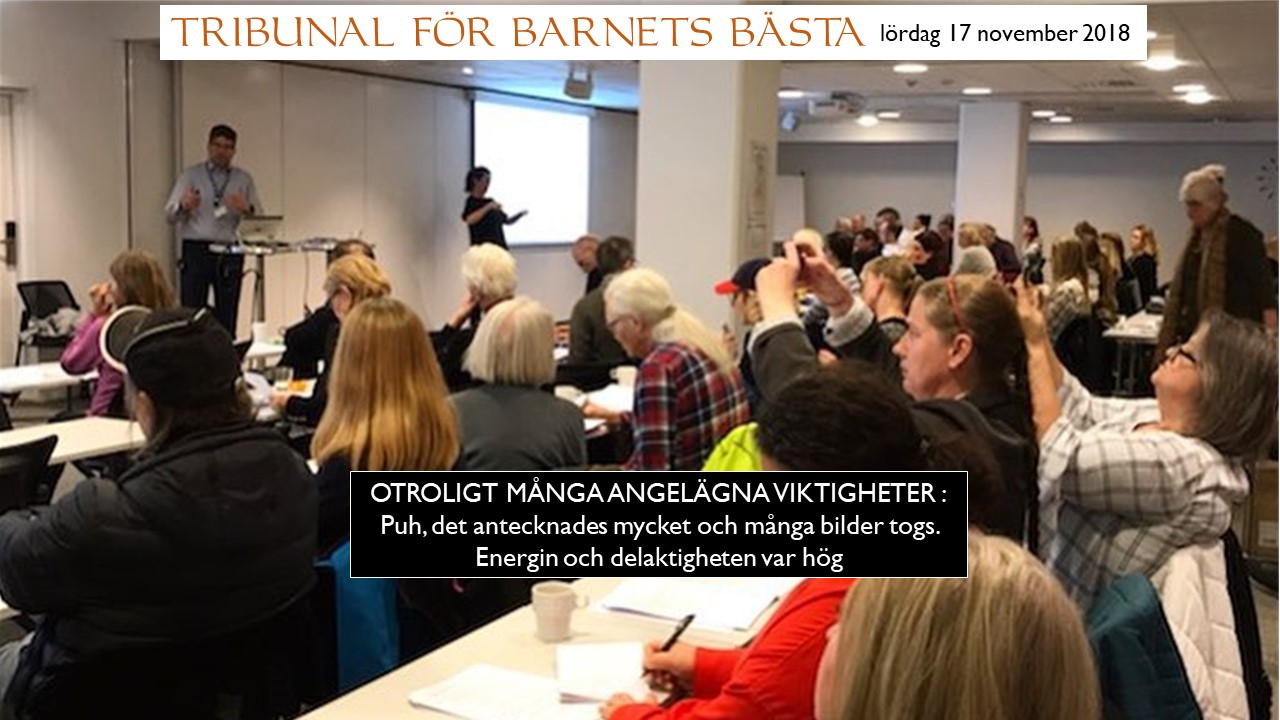 TRIBUNAL FÖR BARNETS BÄSTA lördag 17 november 2018

OTROLIGT MÅNGA ANGELÄGNA VIKTIGHETER :
Puh, det antecknades mycket och många bilder togs.
Energin och delaktigheten var hög